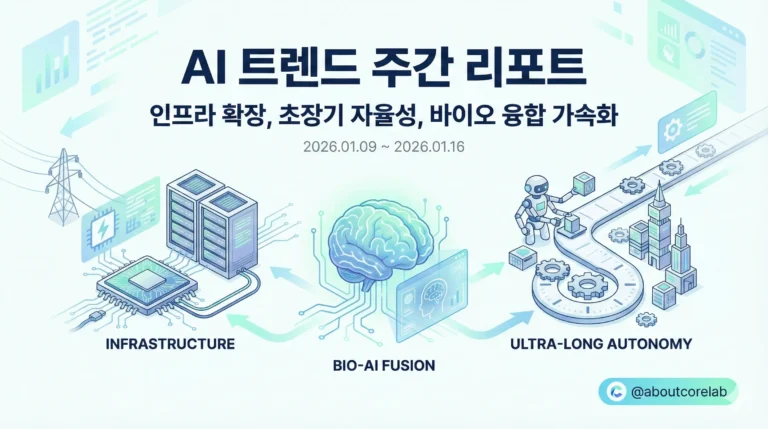 AI 트렌드 주간 리포트

인프라 확장, 초장기 자율성, 바이오 융합 가속화

2026.01.09 ~ 2026.01.16

INFRASTRUCTURE

BIO-AI FUSION

ULTRA-LONG AUTONOMY

@aboutcorelab